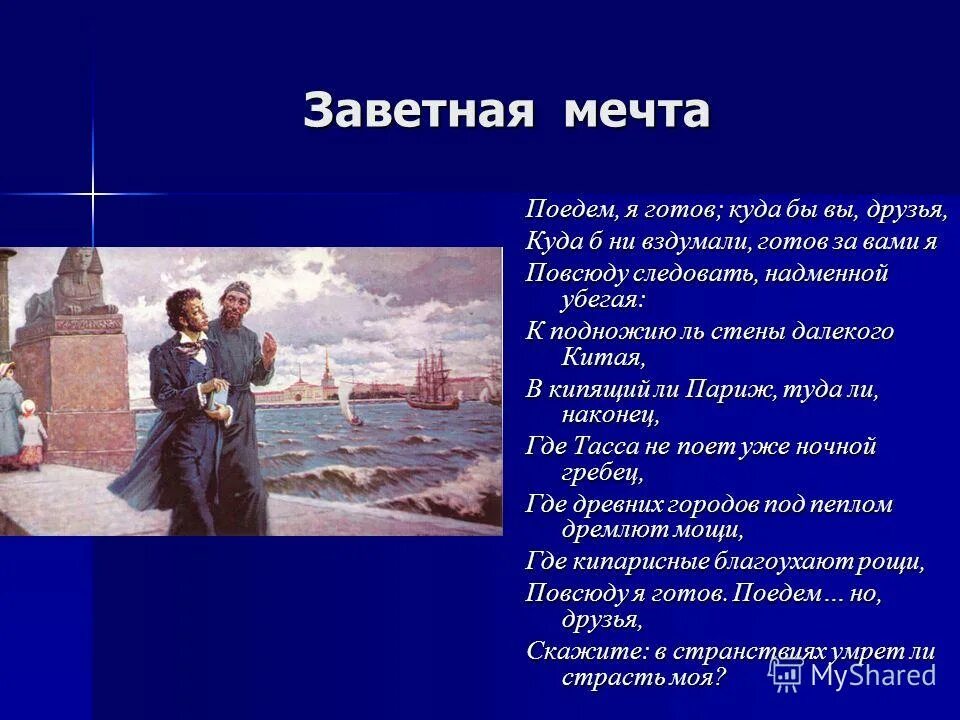 Заветная мечта

Поедем, я готов; куда бы вы, друзья,
Куда б ни вздумали, готов за вами я
Повсюду следовать, надменной убегая:
К подножию ль стены далекого Китая,
В кипящий ли Париж, туда ли, наконец,
Где Тасса не поет уже ночной гребец,
Где древних городов под пеплом дремлют мощи,
Где кипарисные благоухают рощи,
Повсюду я готов. Поедем… но, друзья,
Скажите: в странствиях умрет ли страсть моя?

MyShared